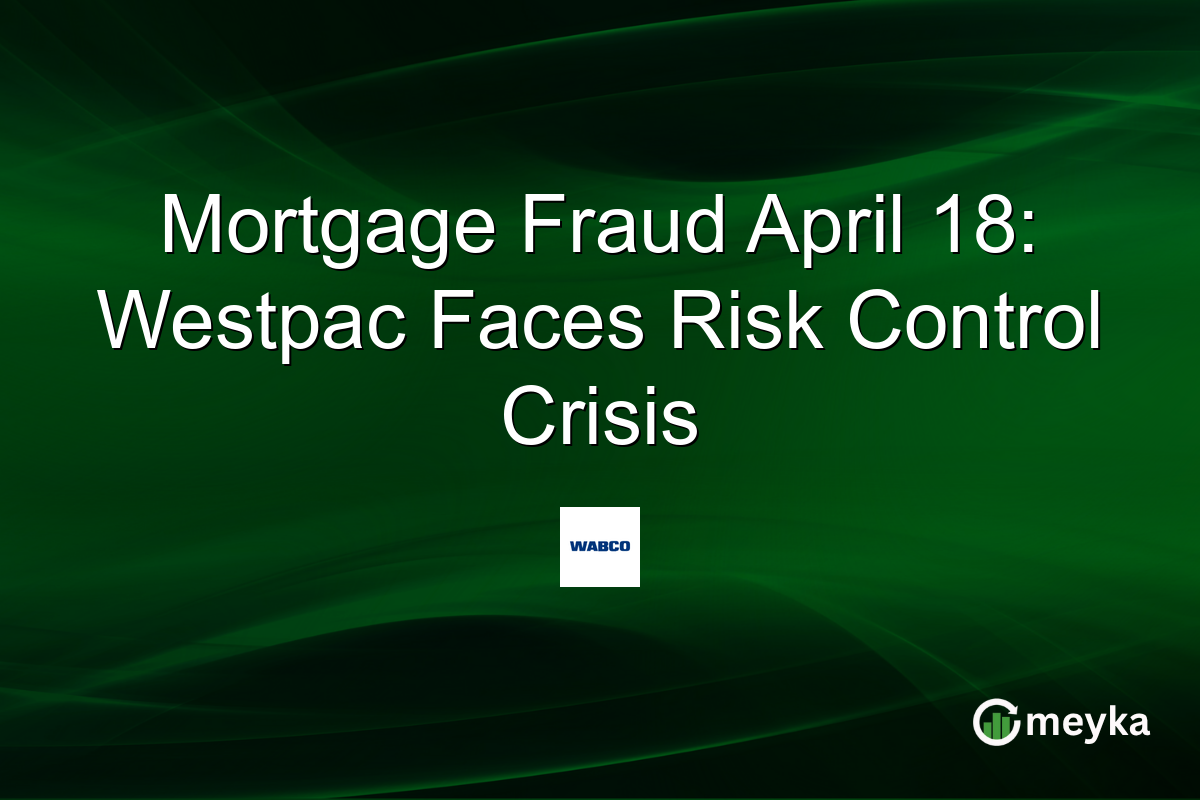 Mortgage Fraud April 18: Westpac Faces Risk Control Crisis

WABCO

meyka